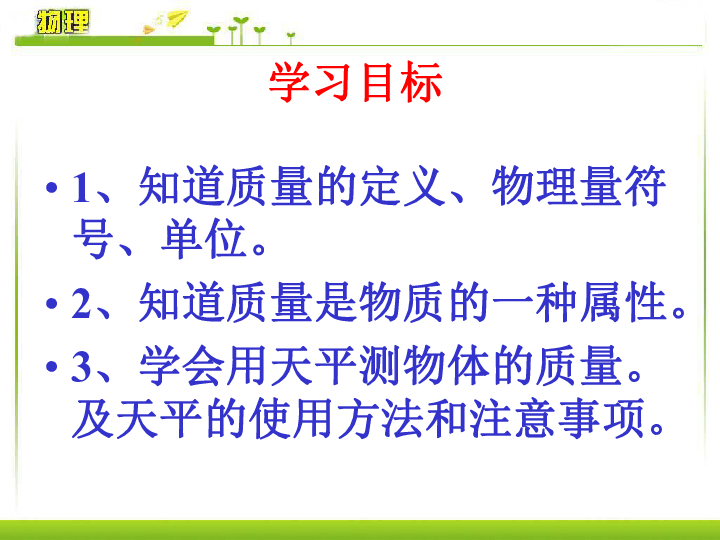 物理

学习目标

• 1、知道质量的定义、物理量符号、单位。

• 2、知道质量是物质的一种属性。

• 3、学会用天平测物体的质量。及天平的使用方法和注意事项。